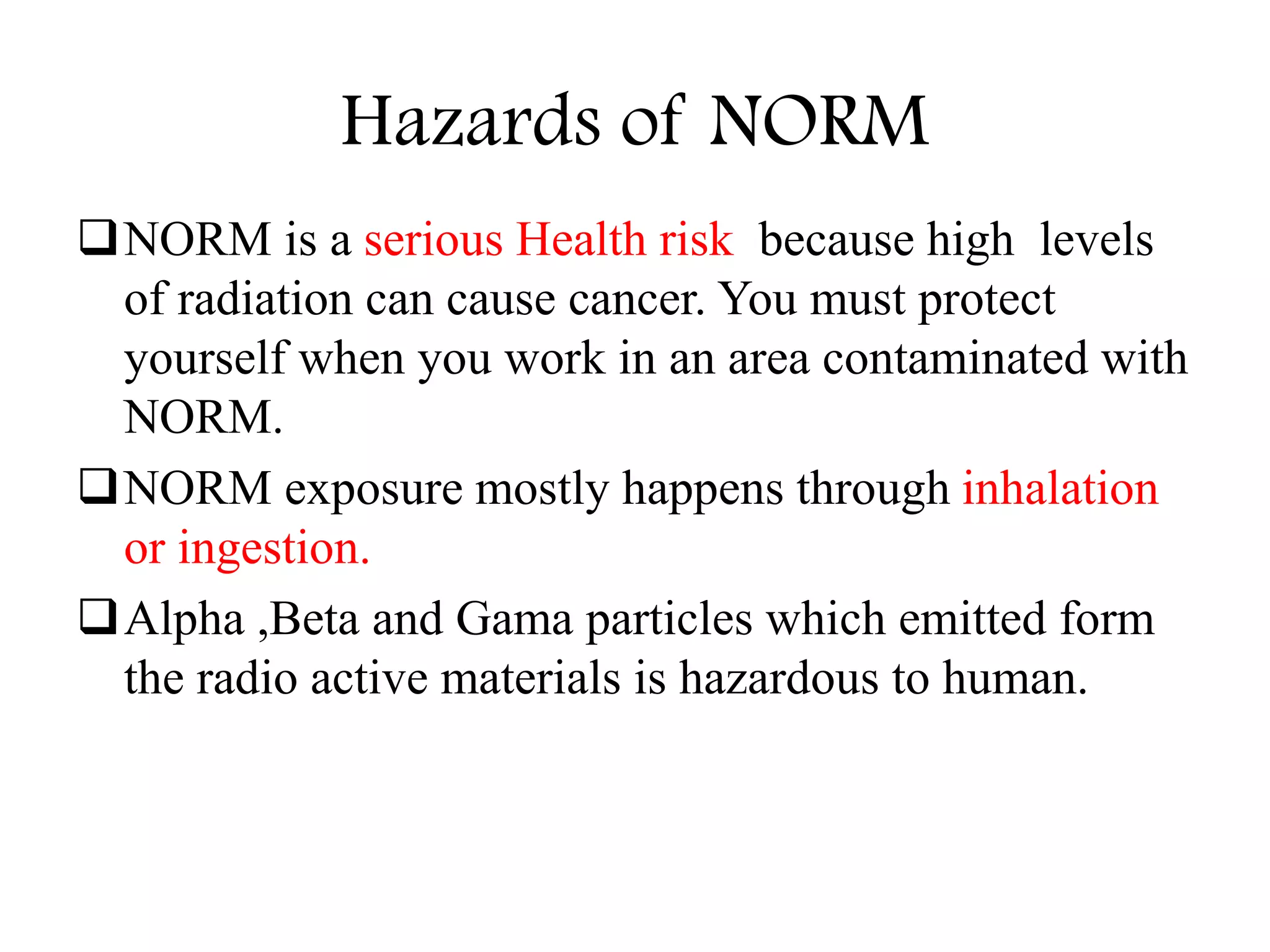 Hazards of NORM

❑ NORM is a serious Health risk because high levels of radiation can cause cancer. You must protect yourself when you work in an area contaminated with NORM.

❑ NORM exposure mostly happens through inhalation or ingestion.

❑ Alpha ,Beta and Gama particles which emitted form the radio active materials is hazardous to human.